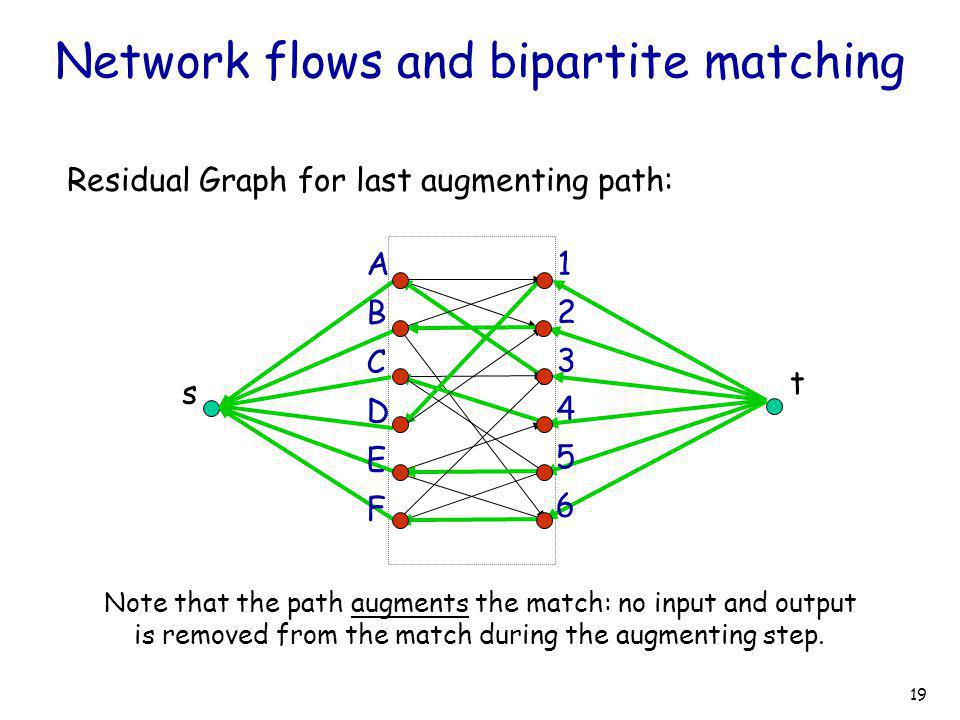 Network flows and bipartite matching

Residual Graph for last augmenting path:

A
B
C
D
E
F

1
2
3
4
5
6

s

t

Note that the path augments the match: no input and output is removed from the match during the augmenting step.

19